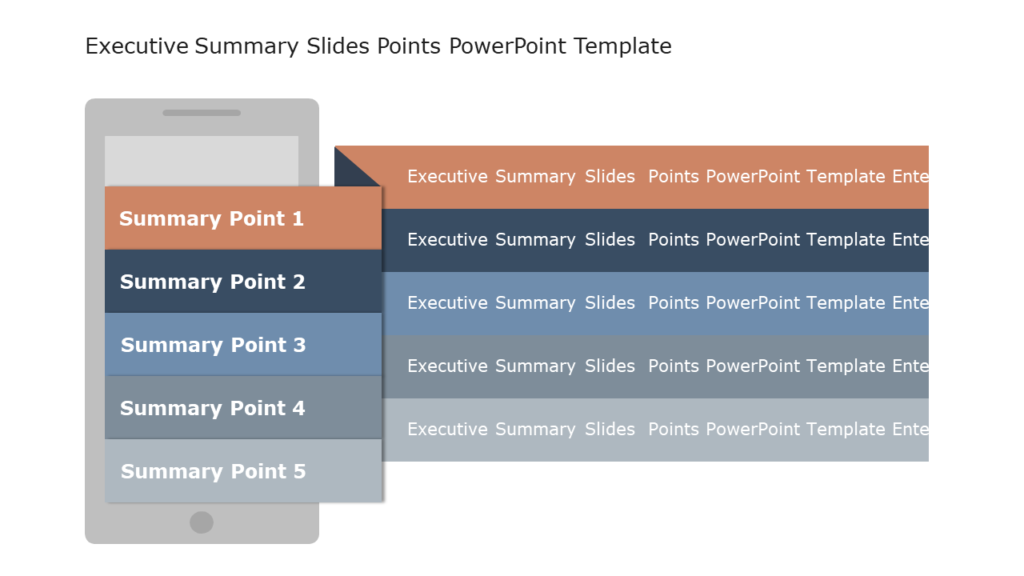 Executive Summary Slides Points PowerPoint Template

Summary Point 1

Summary Point 2

Summary Point 3

Summary Point 4

Summary Point 5

Executive Summary Slides Points PowerPoint Template Ente

Executive Summary Slides Points PowerPoint Template Ente

Executive Summary Slides Points PowerPoint Template Ente

Executive Summary Slides Points PowerPoint Template Ente

Executive Summary Slides Points PowerPoint Template Ente